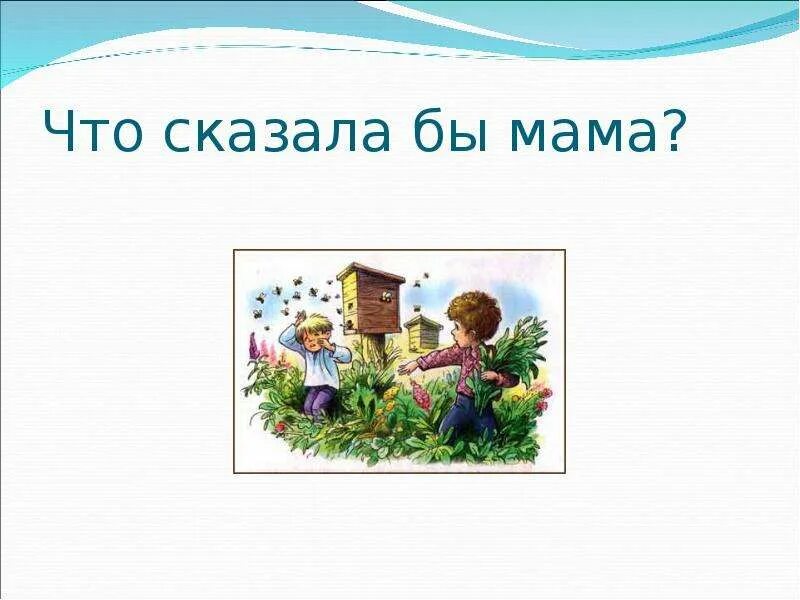 Что сказала бы мама?